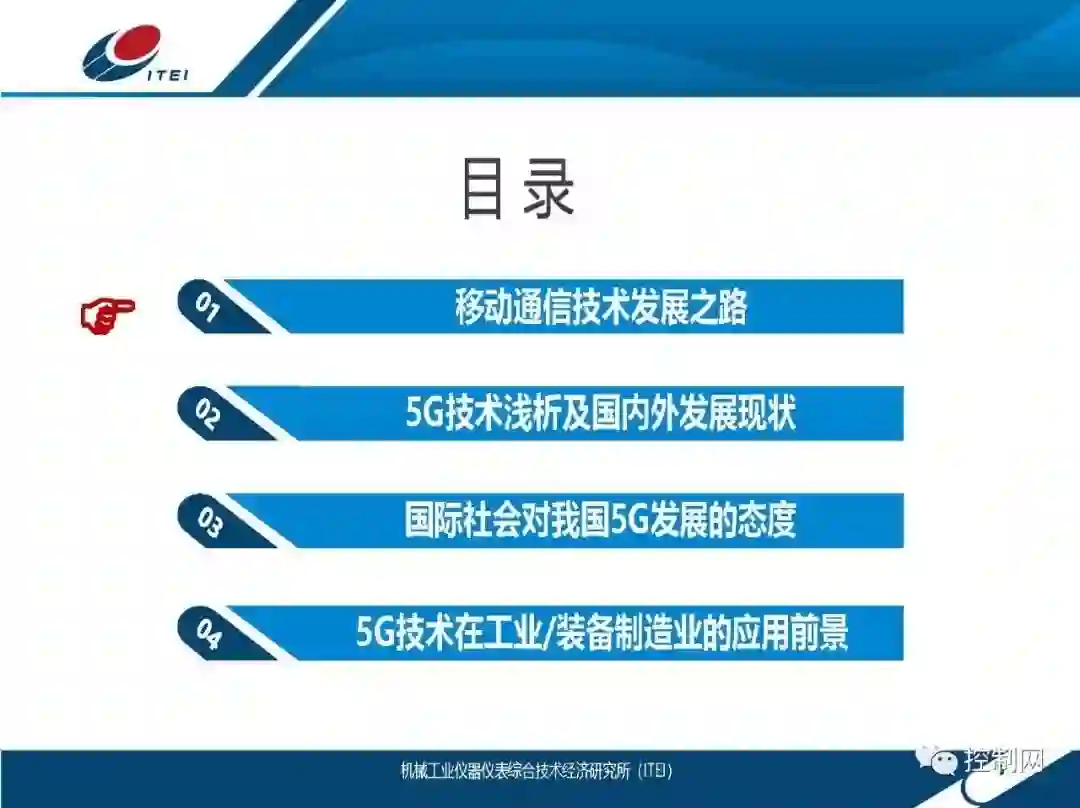 ITEI

目录

01 移动通信技术发展之路

02 5G技术浅析及国内外发展现状

03 国际社会对我国5G发展的态度

04 5G技术在工业/装备制造业的应用前景

机械工业仪器仪表综合技术经济研究所（ITEI）

控制网